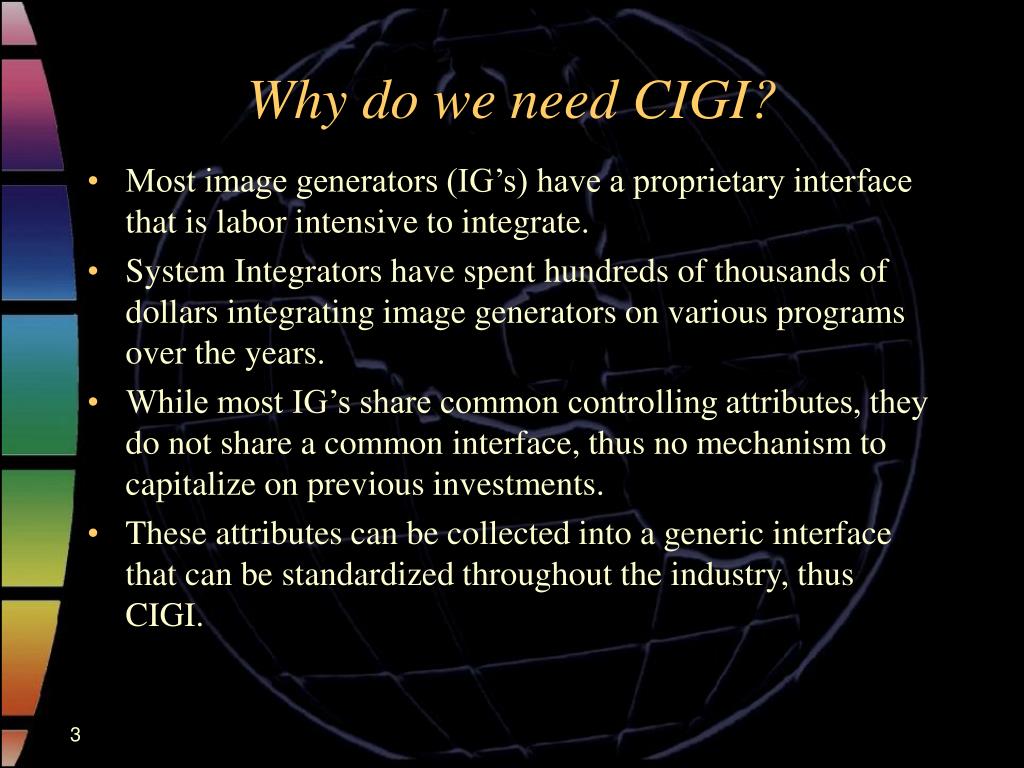 Why do we need CIGI?

• Most image generators (IG’s) have a proprietary interface that is labor intensive to integrate.

• System Integrators have spent hundreds of thousands of dollars integrating image generators on various programs over the years.

• While most IG’s share common controlling attributes, they do not share a common interface, thus no mechanism to capitalize on previous investments.

• These attributes can be collected into a generic interface that can be standardized throughout the industry, thus CIGI.

3